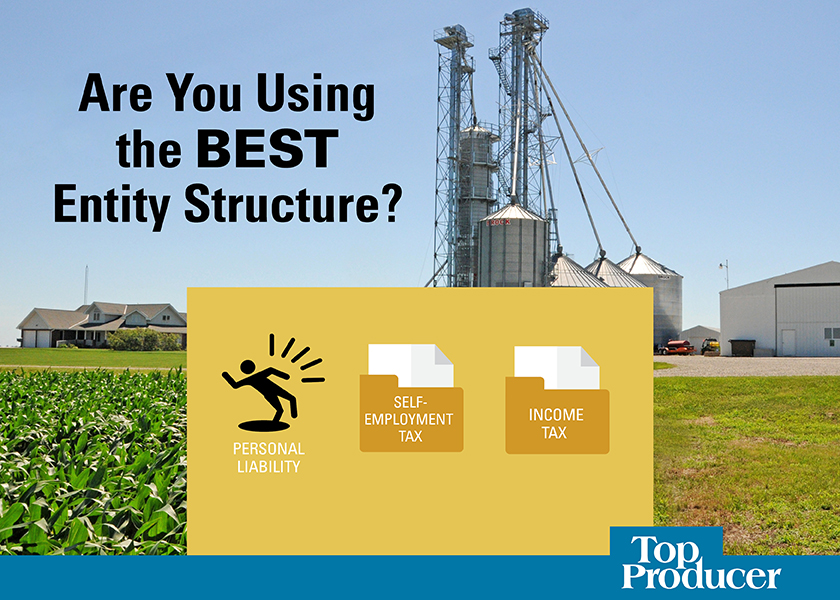 Are You Using the BEST Entity Structure?

PERSONAL LIABILITY

SELF-EMPLOYMENT TAX

INCOME TAX

Top Producer